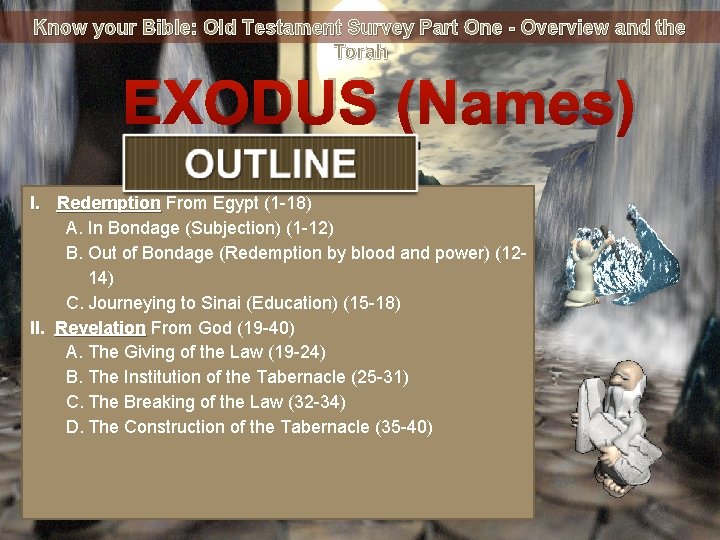 Know your Bible: Old Testament Survey Part One - Overview and the Torah

EXODUS (Names)

OUTLINE

I. Redemption From Egypt (1-18)
A. In Bondage (Subjection) (1-12)
B. Out of Bondage (Redemption by blood and power) (12-14)
C. Journeying to Sinai (Education) (15-18)
II. Revelation From God (19-40)
A. The Giving of the Law (19-24)
B. The Institution of the Tabernacle (25-31)
C. The Breaking of the Law (32-34)
D. The Construction of the Tabernacle (35-40)